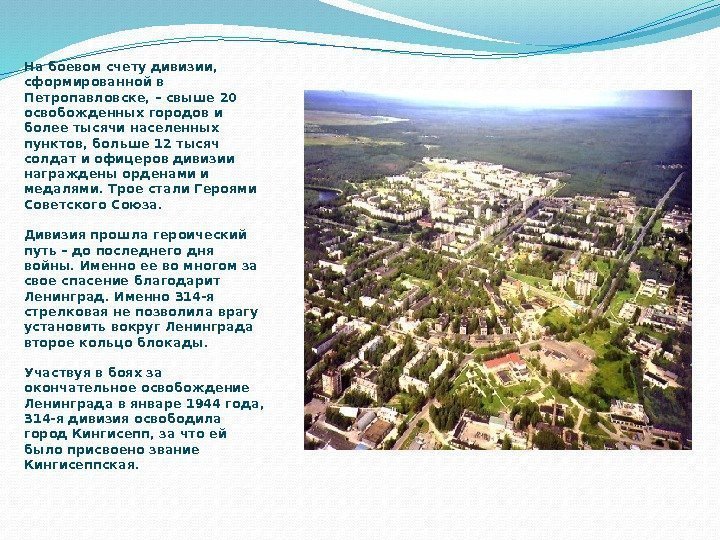 На боевом счету дивизии, сформированной в Петропавловске, – свыше 20 освобожденных городов и более тысячи населенных пунктов, больше 12 тысяч солдат и офицеров дивизии награждены орденами и медалями. Трое стали Героями Советского Союза.

Дивизия прошла героический путь – до последнего дня войны. Именно ее во многом за свое спасение благодарит Ленинград. Именно 314-я стрелковая не позволила врагу установить вокруг Ленинграда второе кольцо блокады.

Участвуя в боях за окончательное освобождение Ленинграда в январе 1944 года, 314-я дивизия освободила город Кингисепп, за что ей было присвоено звание Кингисеппская.